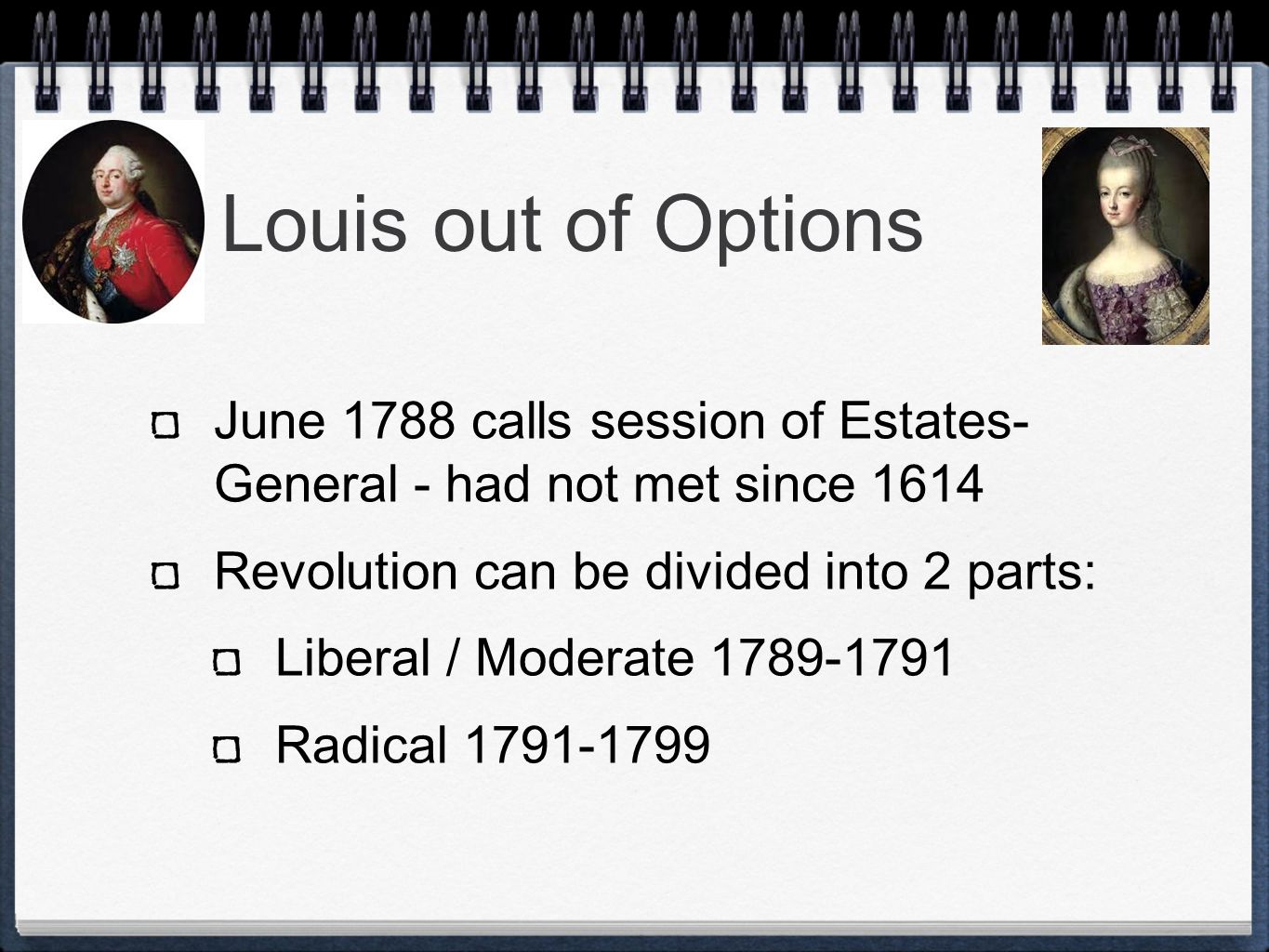 Louis out of Options

June 1788 calls session of Estates-General - had not met since 1614

Revolution can be divided into 2 parts:

Liberal / Moderate 1789-1791

Radical 1791-1799